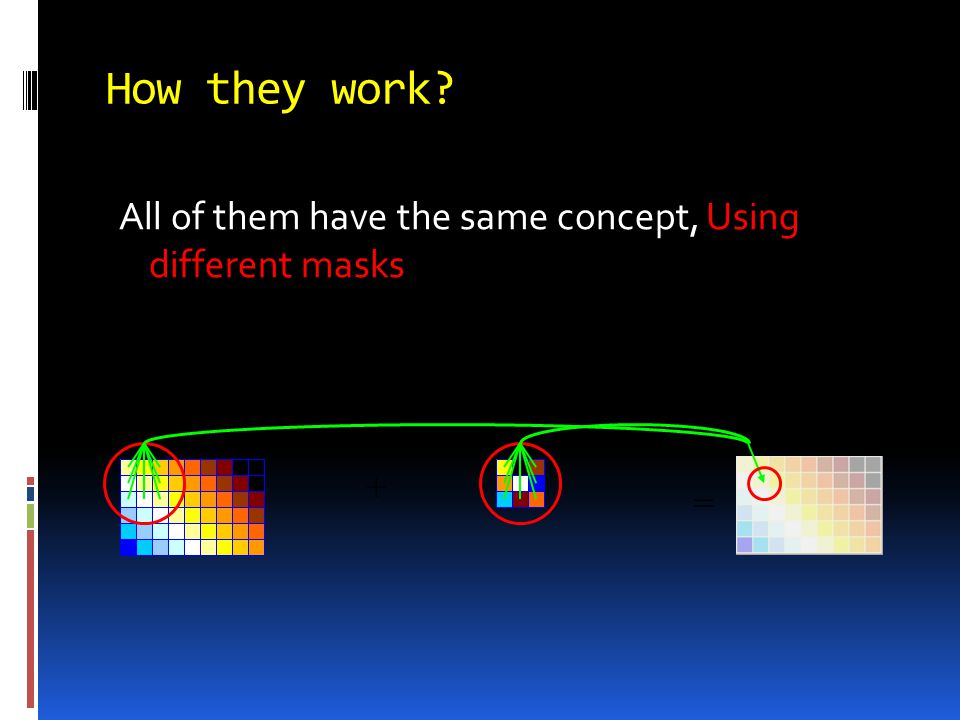 How they work?

All of them have the same concept, Using different masks

+

=